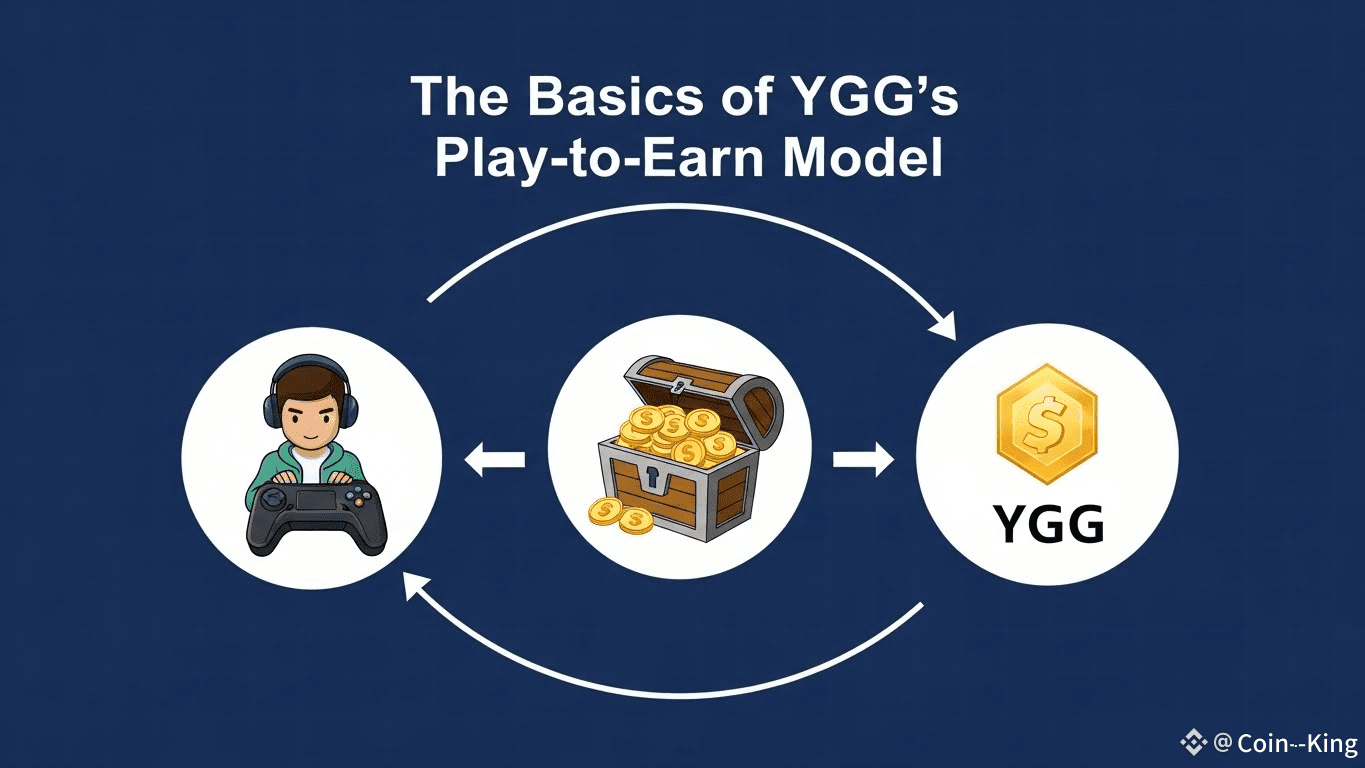 The Basics of YGG's Play-to-Earn Model

YGG

@Coin--King